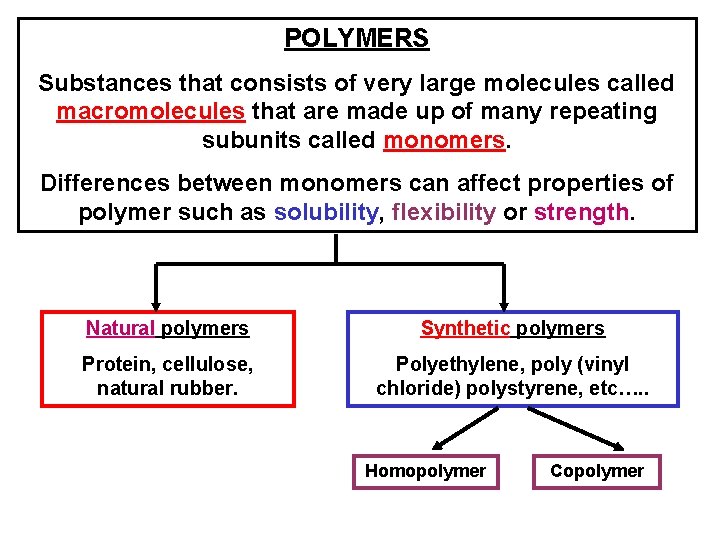 POLYMERS

Substances that consists of very large molecules called macromolecules that are made up of many repeating subunits called monomers.

Differences between monomers can affect properties of polymer such as solubility, flexibility or strength.

Natural polymers

Protein, cellulose, natural rubber.

Synthetic polymers

Polyethylene, poly (vinyl chloride) polystyrene, etc…..

Homopolymer

Copolymer